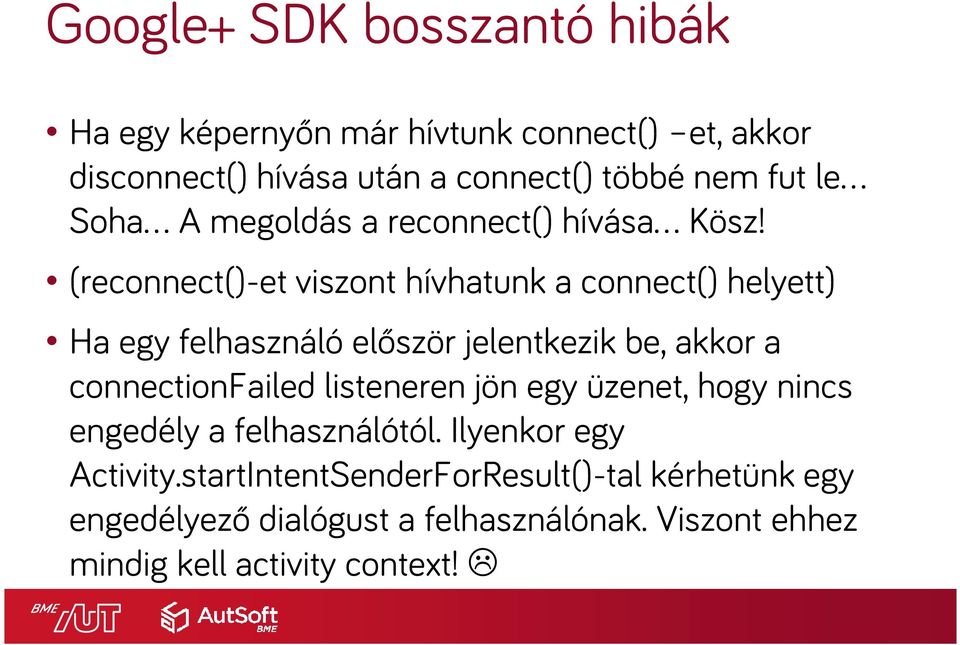 Google+ SDK bosszantó hibák

• Ha egy képernyőn már hívtunk connect() –et, akkor disconnect() hívása után a connect() többé nem fut le… Soha… A megoldás a reconnect() hívása… Kösz!

• (reconnect()-et viszont hívhatunk a connect() helyett)

• Ha egy felhasználó először jelentkezik be, akkor a connectionFailed listeneren jön egy üzenet, hogy nincs engedély a felhasználótól. Ilyenkor egy Activity.startIntentSenderForResult()-tal kérhetünk egy engedélyező dialógust a felhasználónak. Viszont ehhez mindig kell activity context! ☹

BME AUT AutSoft BME